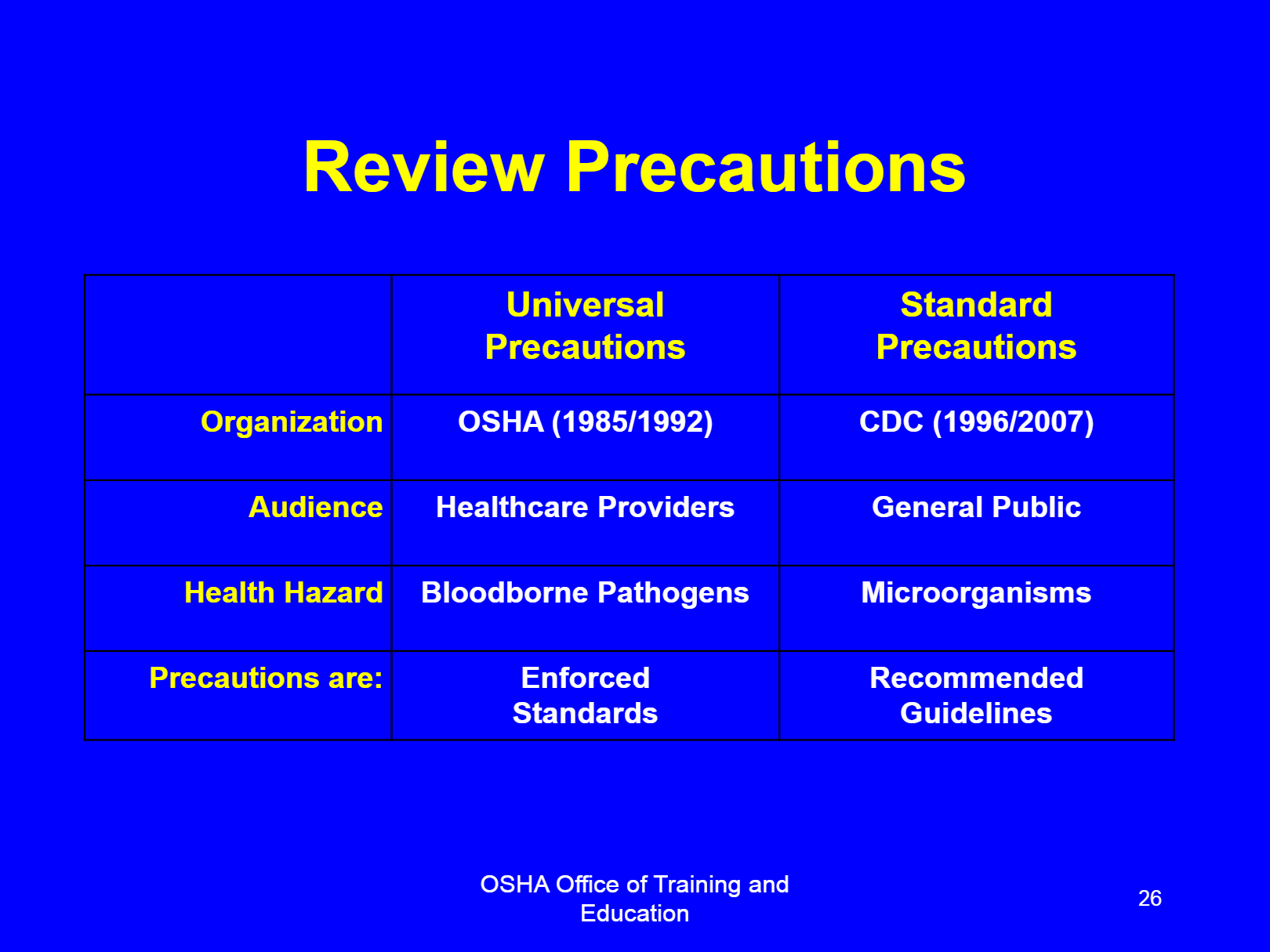 Review Precautions

| | Universal Precautions | Standard Precautions |
|---|---|---|
| Organization | OSHA (1985/1992) | CDC (1996/2007) |
| Audience | Healthcare Providers | General Public |
| Health Hazard | Bloodborne Pathogens | Microorganisms |
| Precautions are: | Enforced Standards | Recommended Guidelines |

OSHA Office of Training and Education

26